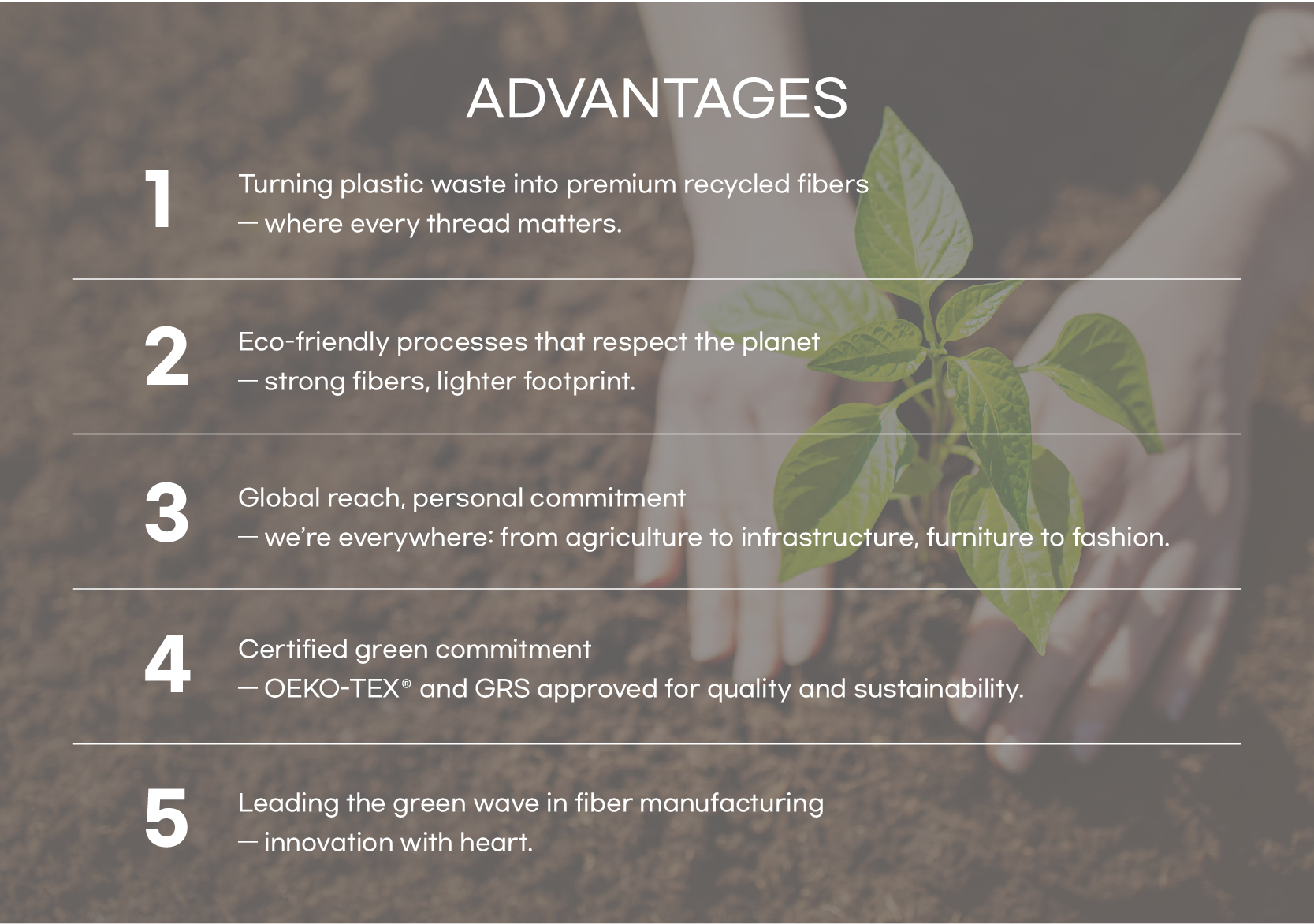 ADVANTAGES

1
Turning plastic waste into premium recycled fibers
— where every thread matters.

2
Eco-friendly processes that respect the planet
— strong fibers, lighter footprint.

3
Global reach, personal commitment
— we're everywhere: from agriculture to infrastructure, furniture to fashion.

4
Certified green commitment
— OEKO-TEX® and GRS approved for quality and sustainability.

5
Leading the green wave in fiber manufacturing
— innovation with heart.